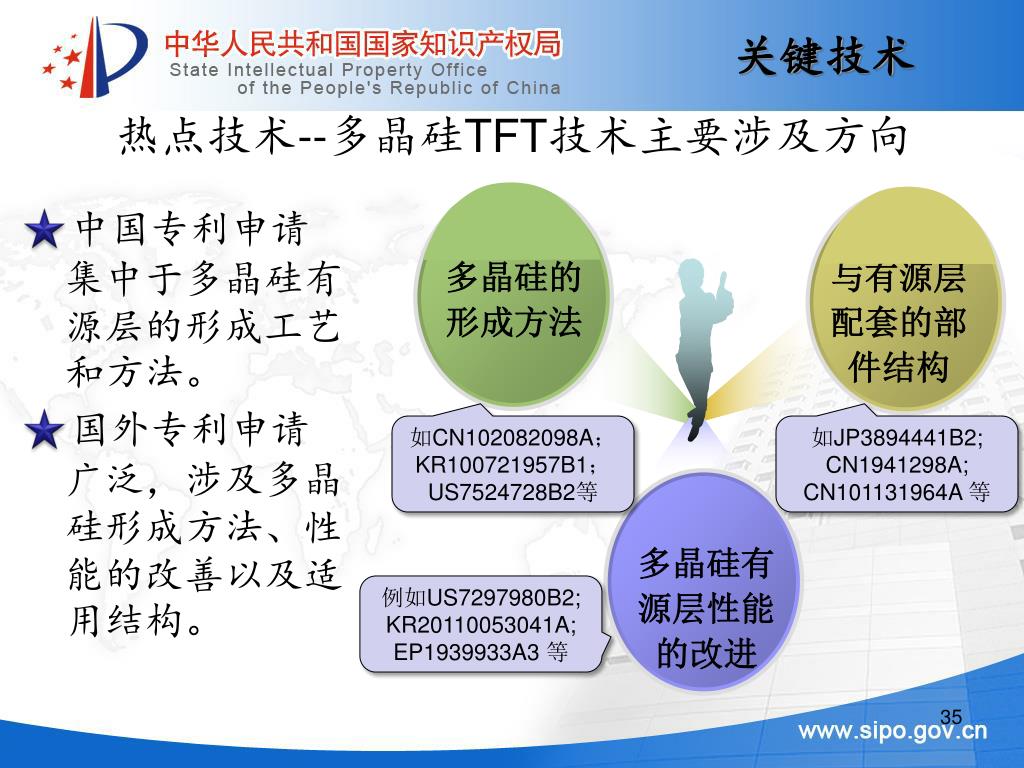 中华人民共和国国家知识产权局
State Intellectual Property Office of the People's Republic of China

关键技术

热点技术--多晶硅TFT技术主要涉及方向

中国专利申请集中于多晶硅有源层的形成工艺和方法。

国外专利申请广泛，涉及多晶硅形成方法、性能的改善以及适用结构。

多晶硅的形成方法

如CN102082098A；KR100721957B1；US7524728B2等

与有源层配套的部件结构

如JP3894441B2; CN1941298A; CN101131964A 等

多晶硅有源层性能的改进

例如US7297980B2; KR20110053041A; EP1939933A3 等

35

www.sipo.gov.cn